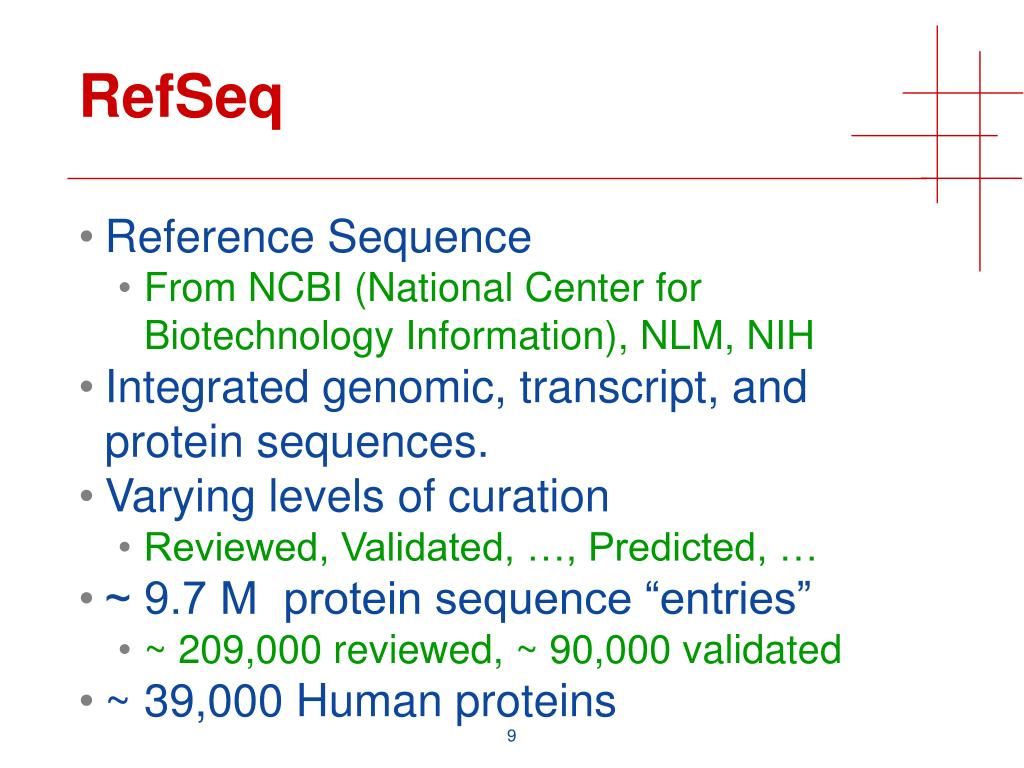 RefSeq

• Reference Sequence
  • From NCBI (National Center for Biotechnology Information), NLM, NIH
• Integrated genomic, transcript, and protein sequences.
• Varying levels of curation
  • Reviewed, Validated, …, Predicted, …
• ~ 9.7 M protein sequence “entries”
  • ~ 209,000 reviewed, ~ 90,000 validated
• ~ 39,000 Human proteins

9